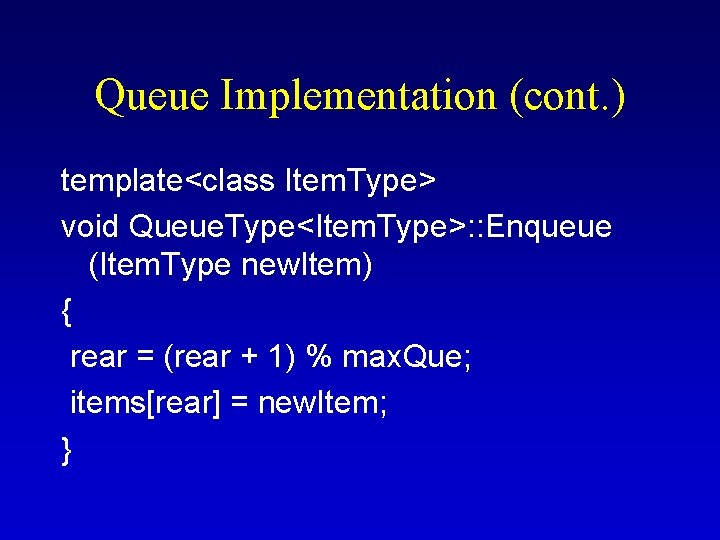 Queue Implementation (cont.)

template<class ItemType>
void QueueType<ItemType>::Enqueue (ItemType newItem)
{
 rear = (rear + 1) % maxQue;
 items[rear] = newItem;
}